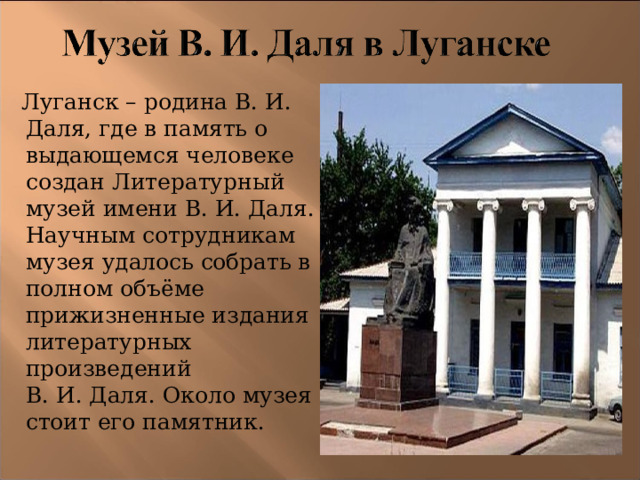 Музей В. И. Даля в Луганске

Луганск – родина В. И. Даля, где в память о выдающемся человеке создан Литературный музей имени В. И. Даля. Научным сотрудникам музея удалось собрать в полном объёме прижизненные издания литературных произведений В. И. Даля. Около музея стоит его памятник.